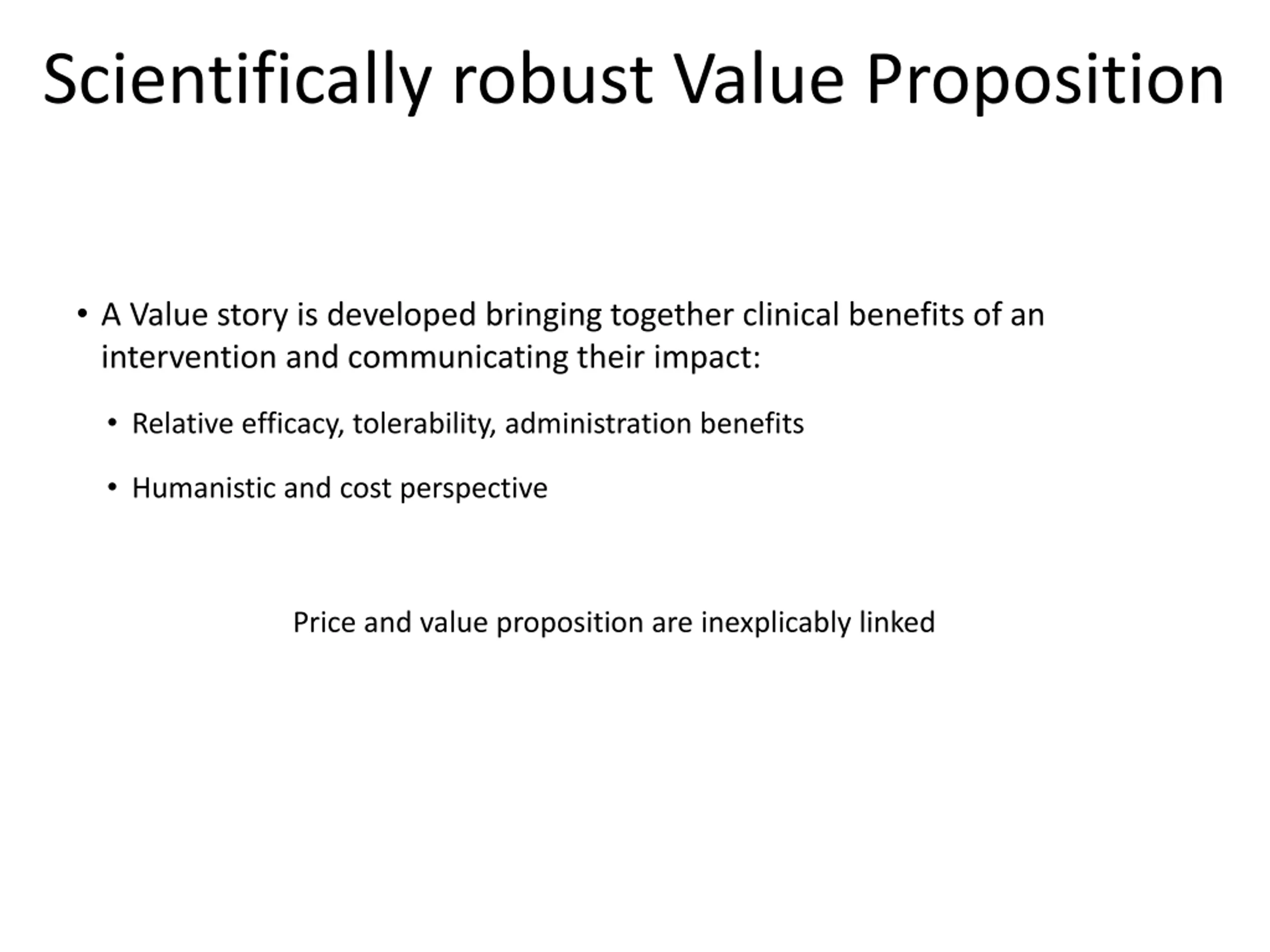 Scientifically robust Value Proposition

• A Value story is developed bringing together clinical benefits of an intervention and communicating their impact:

• Relative efficacy, tolerability, administration benefits

• Humanistic and cost perspective

Price and value proposition are inexplicably linked